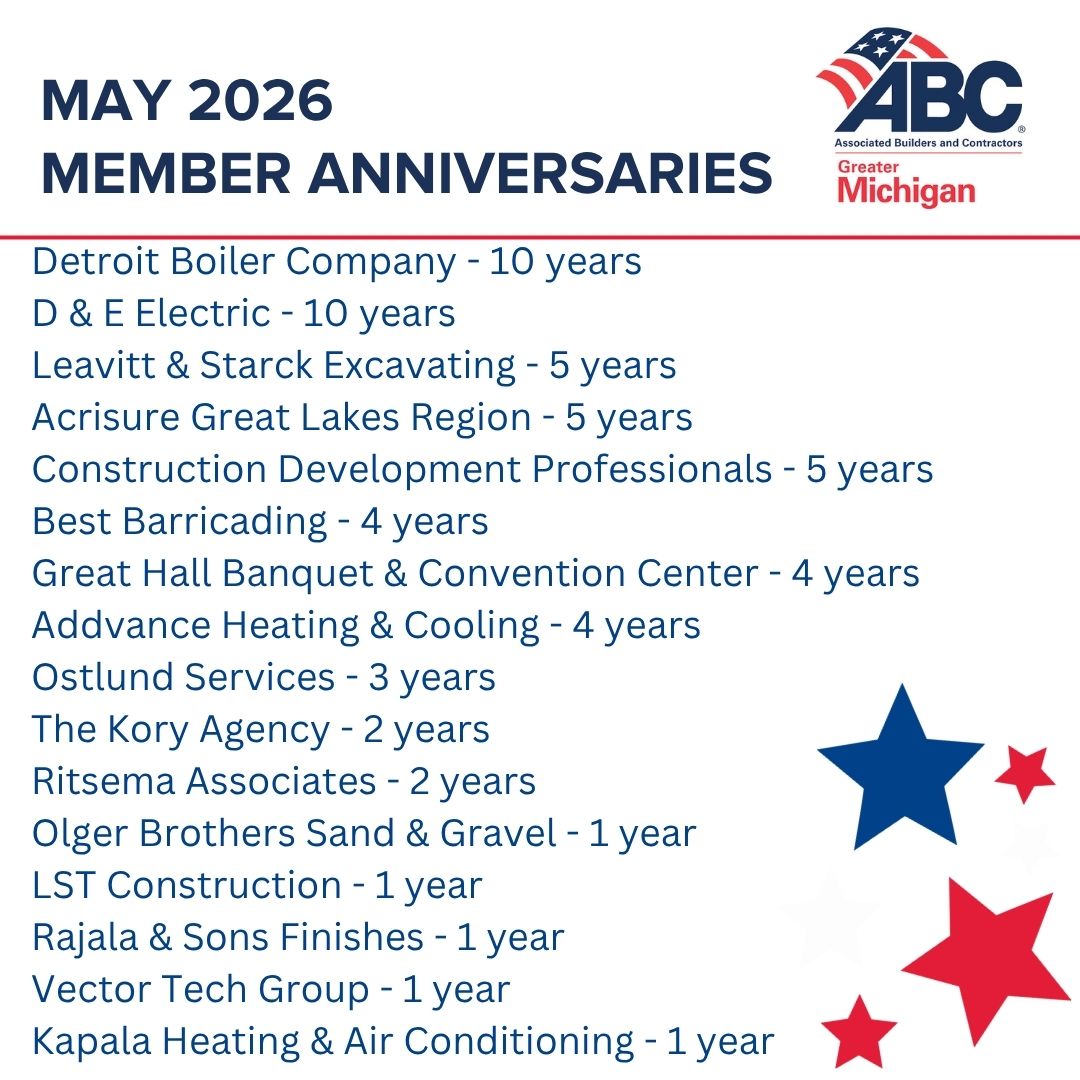 MAY 2026
MEMBER ANNIVERSARIES

ABC®
Associated Builders and Contractors
Greater
Michigan

Detroit Boiler Company - 10 years
D & E Electric - 10 years
Leavitt & Starck Excavating - 5 years
Acrisure Great Lakes Region - 5 years
Construction Development Professionals - 5 years
Best Barricading - 4 years
Great Hall Banquet & Convention Center - 4 years
Addvance Heating & Cooling - 4 years
Ostlund Services - 3 years
The Kory Agency - 2 years
Ritsema Associates - 2 years
Olger Brothers Sand & Gravel - 1 year
LST Construction - 1 year
Rajala & Sons Finishes - 1 year
Vector Tech Group - 1 year
Kapala Heating & Air Conditioning - 1 year